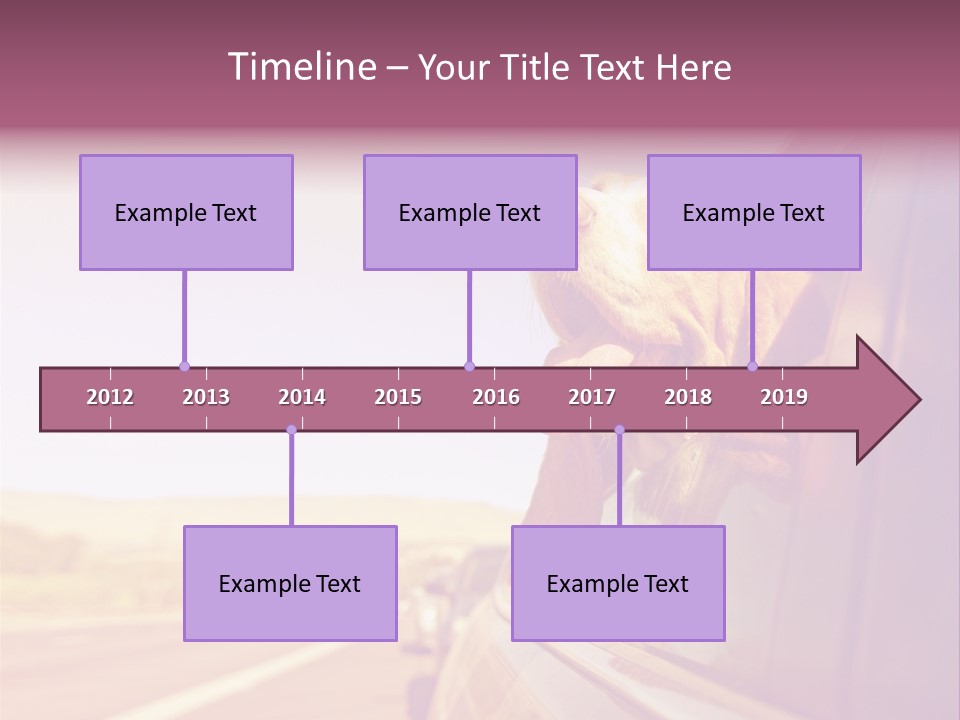 Timeline – Your Title Text Here

Example Text

Example Text

Example Text

2012 2013 2014 2015 2016 2017 2018 2019

Example Text

Example Text